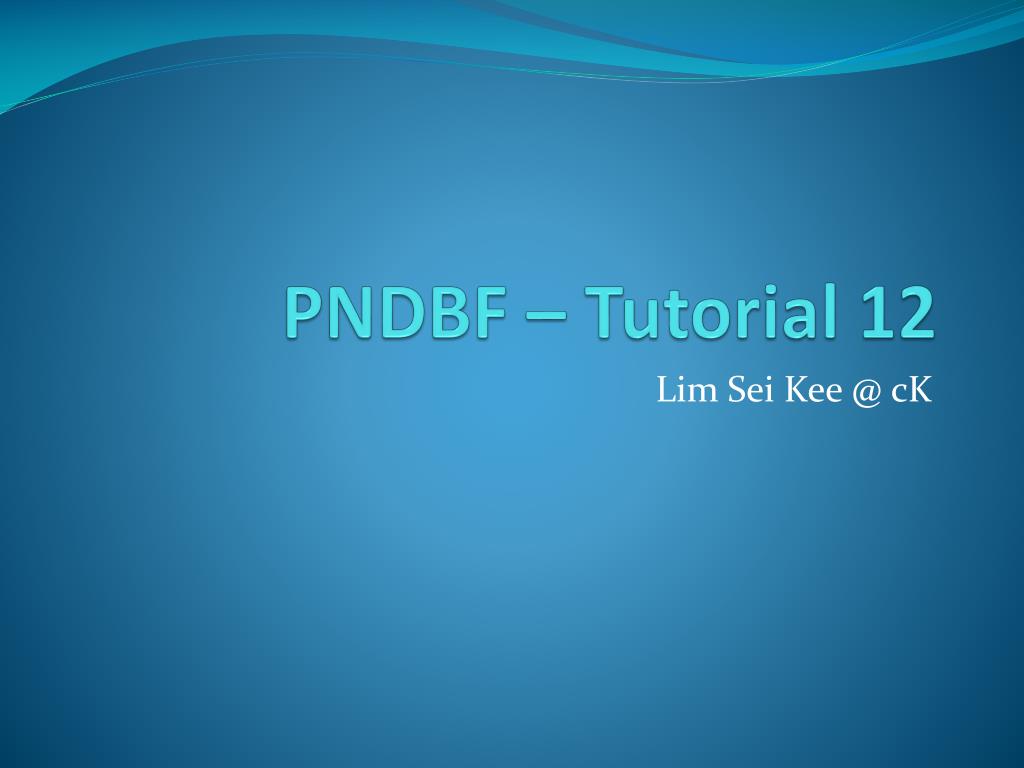 PNDBF – Tutorial 12

Lim Sei Kee @ cK